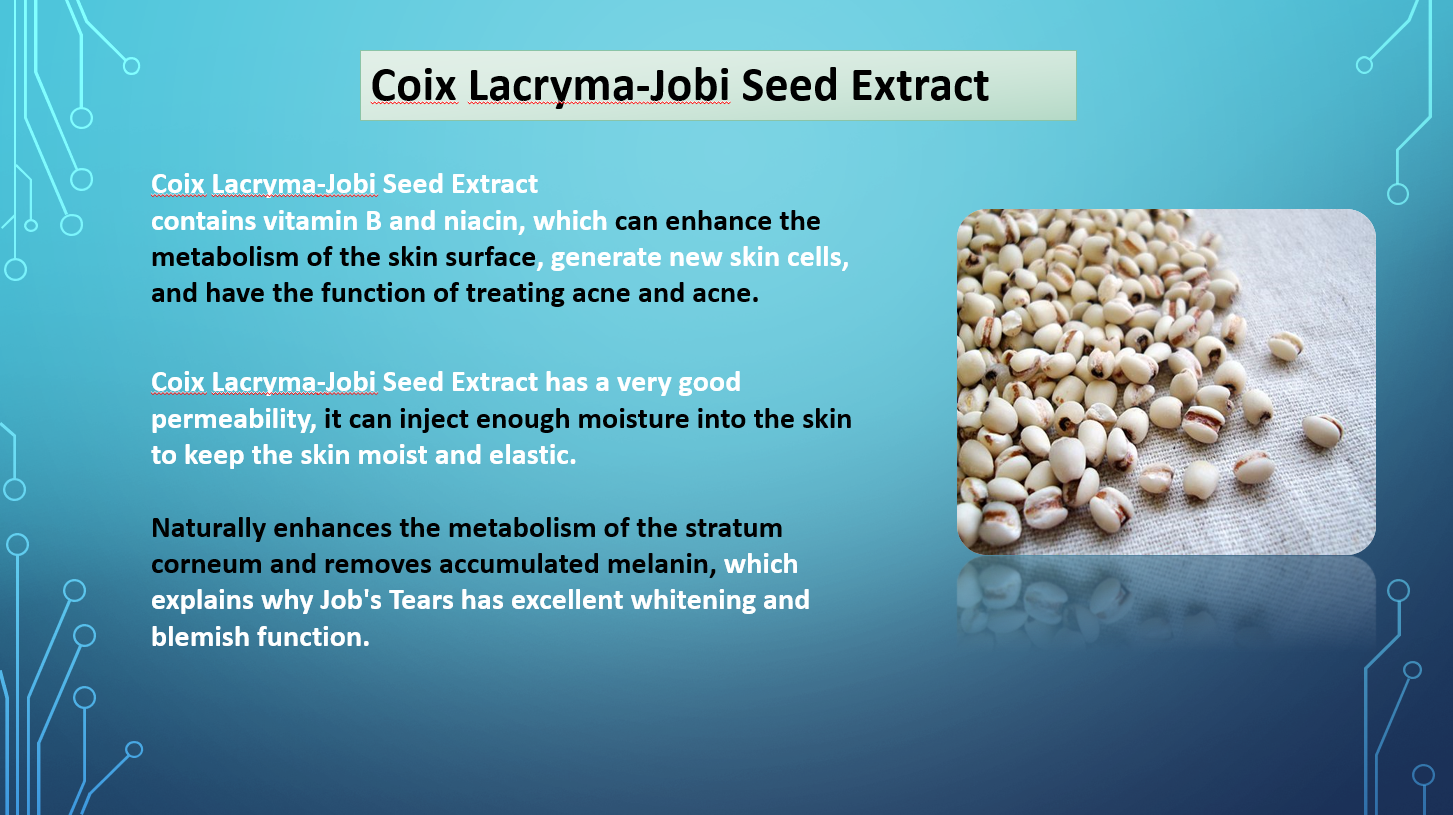 Coix Lacryma-Jobi Seed Extract

Coix Lacryma-Jobi Seed Extract
contains vitamin B and niacin, which can enhance the metabolism of the skin surface, generate new skin cells, and have the function of treating acne and acne.

Coix Lacryma-Jobi Seed Extract has a very good permeability, it can inject enough moisture into the skin to keep the skin moist and elastic.

Naturally enhances the metabolism of the stratum corneum and removes accumulated melanin, which explains why Job's Tears has excellent whitening and blemish function.